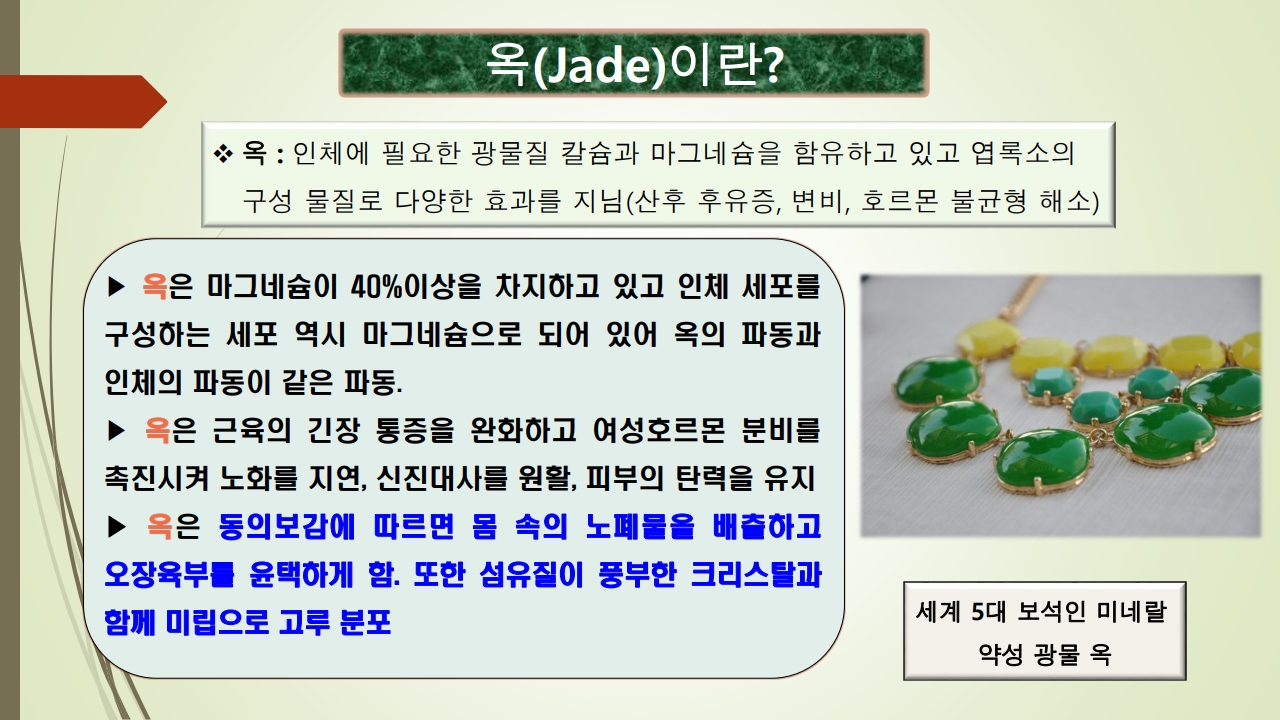 옥(Jade)이란?

❖ 옥 : 인체에 필요한 광물질 칼슘과 마그네슘을 함유하고 있고 엽록소의 구성 물질로 다양한 효과를 지님(산후 후유증, 변비, 호르몬 불균형 해소)

▶ 옥은 마그네슘이 40%이상을 차지하고 있고 인체 세포를 구성하는 세포 역시 마그네슘으로 되어 있어 옥의 파동과 인체의 파동이 같은 파동.
▶ 옥은 근육의 긴장 통증을 완화하고 여성호르몬 분비를 촉진시켜 노화를 지연, 신진대사를 원활, 피부의 탄력을 유지
▶ 옥은 동의보감에 따르면 몸 속의 노폐물을 배출하고 오장육부를 윤택하게 함. 또한 섬유질이 풍부한 크리스탈과 함께 미립으로 고루 분포

세계 5대 보석인 미네랄 약성 광물 옥